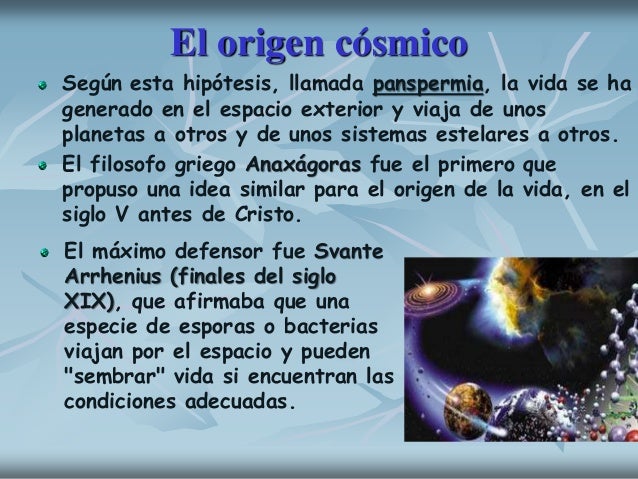 El origen cósmico

Según esta hipótesis, llamada panspermia, la vida se ha generado en el espacio exterior y viaja de unos planetas a otros y de unos sistemas estelares a otros.

El filosofo griego Anaxágoras fue el primero que propuso una idea similar para el origen de la vida, en el siglo V antes de Cristo.

El máximo defensor fue Svante Arrhenius (finales del siglo XIX), que afirmaba que una especie de esporas o bacterias viajan por el espacio y pueden "sembrar" vida si encuentran las condiciones adecuadas.